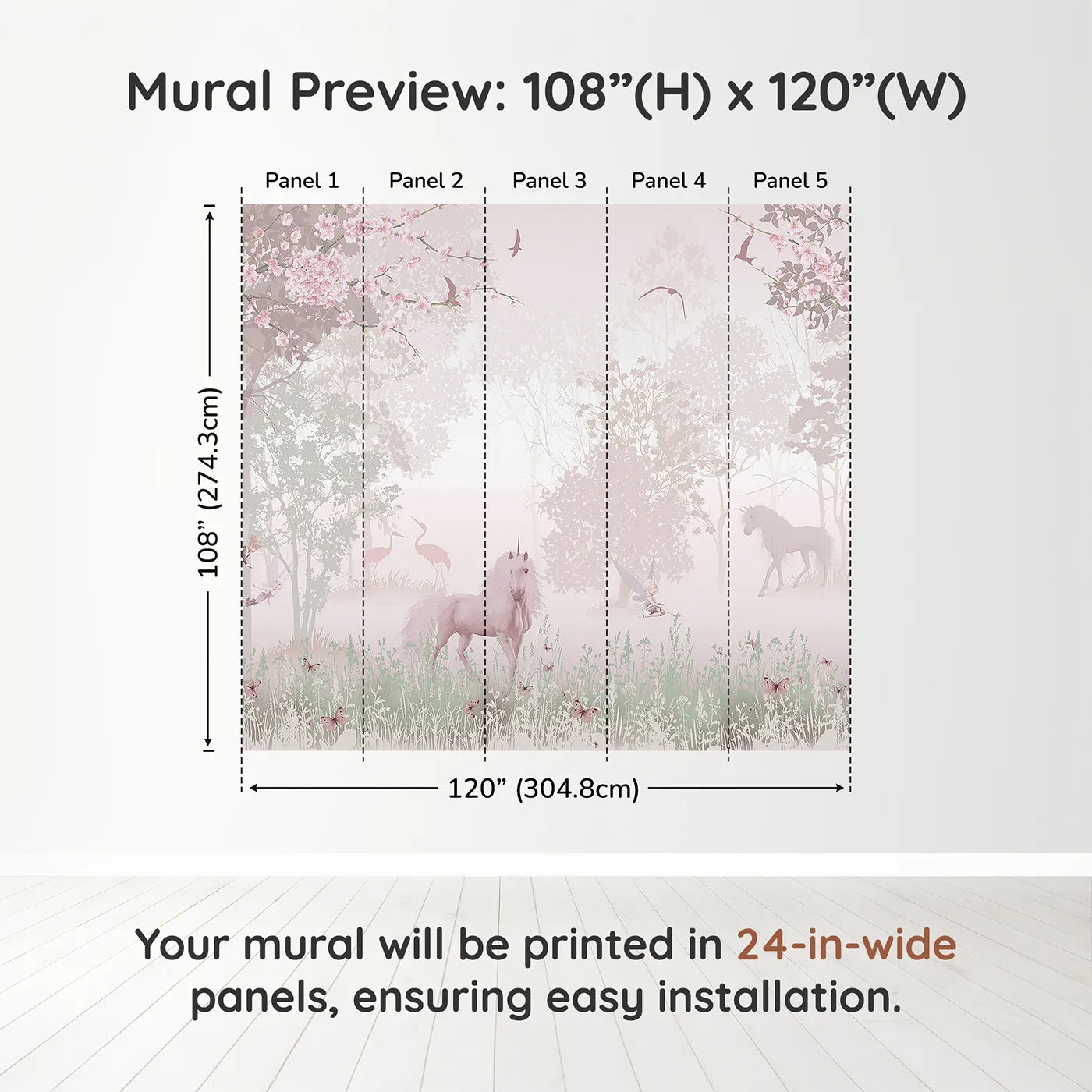 Mural Preview: 108”(H) x 120”(W)

Panel 1
Panel 2
Panel 3
Panel 4
Panel 5

108” (274.3cm)

120” (304.8cm)

Your mural will be printed in 24-in-wide panels, ensuring easy installation.